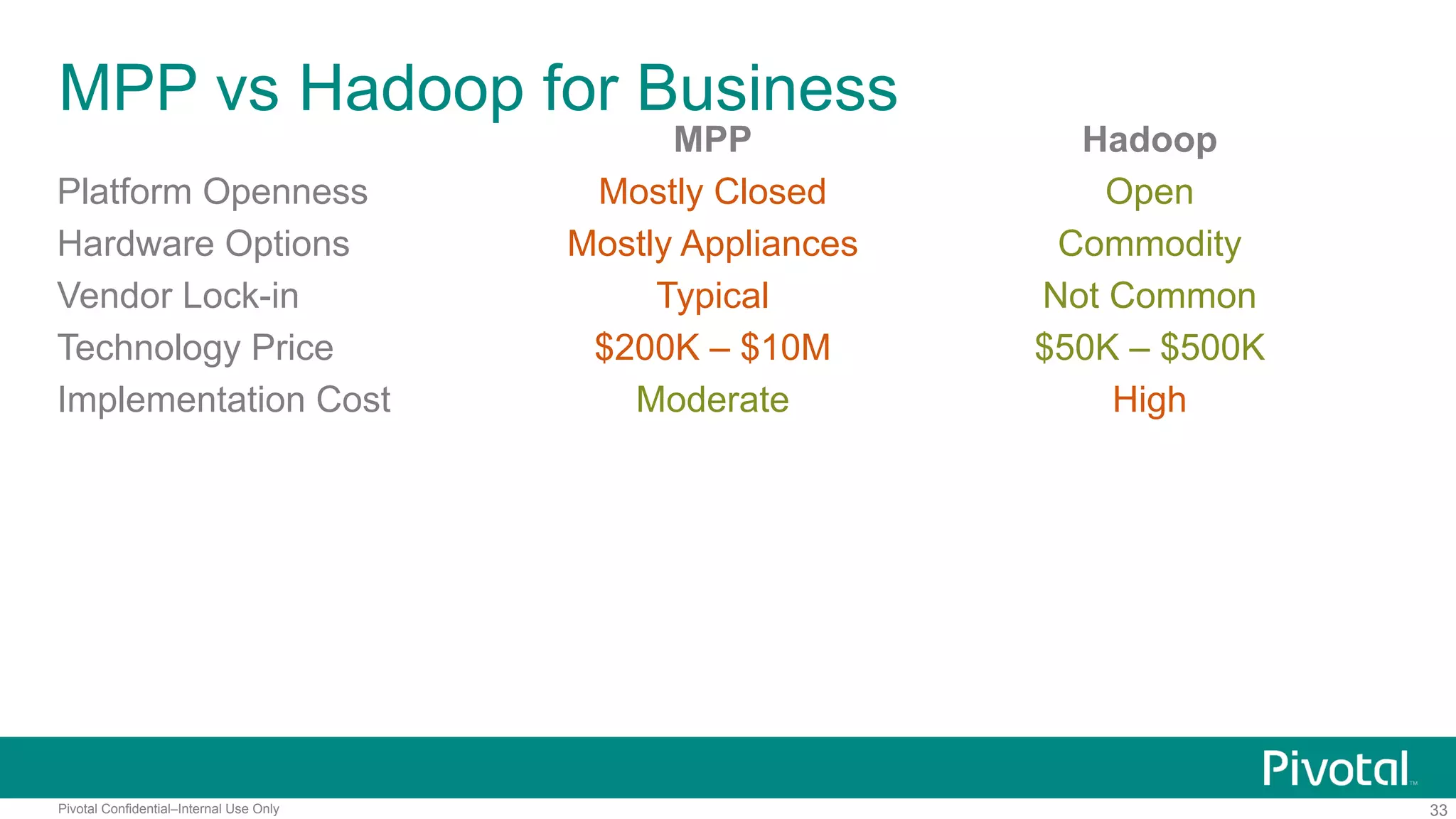 MPP vs Hadoop for Business

| | MPP | Hadoop |
|---|---|---|
| Platform Openness | Mostly Closed | Open |
| Hardware Options | Mostly Appliances | Commodity |
| Vendor Lock-in | Typical | Not Common |
| Technology Price | \$200K – \$10M | \$50K – \$500K |
| Implementation Cost | Moderate | High |

Pivotal™

Pivotal Confidential–Internal Use Only

33